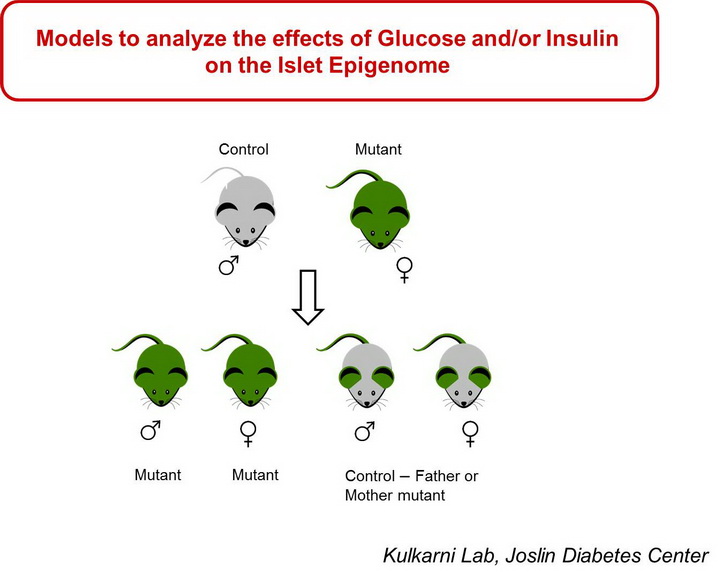 Models to analyze the effects of Glucose and/or Insulin on the Islet Epigenome

Control

Mutant

♂

♀

♂

♀

♂

♀

Mutant

Mutant

Control – Father or Mother mutant

Kulkarni Lab, Joslin Diabetes Center